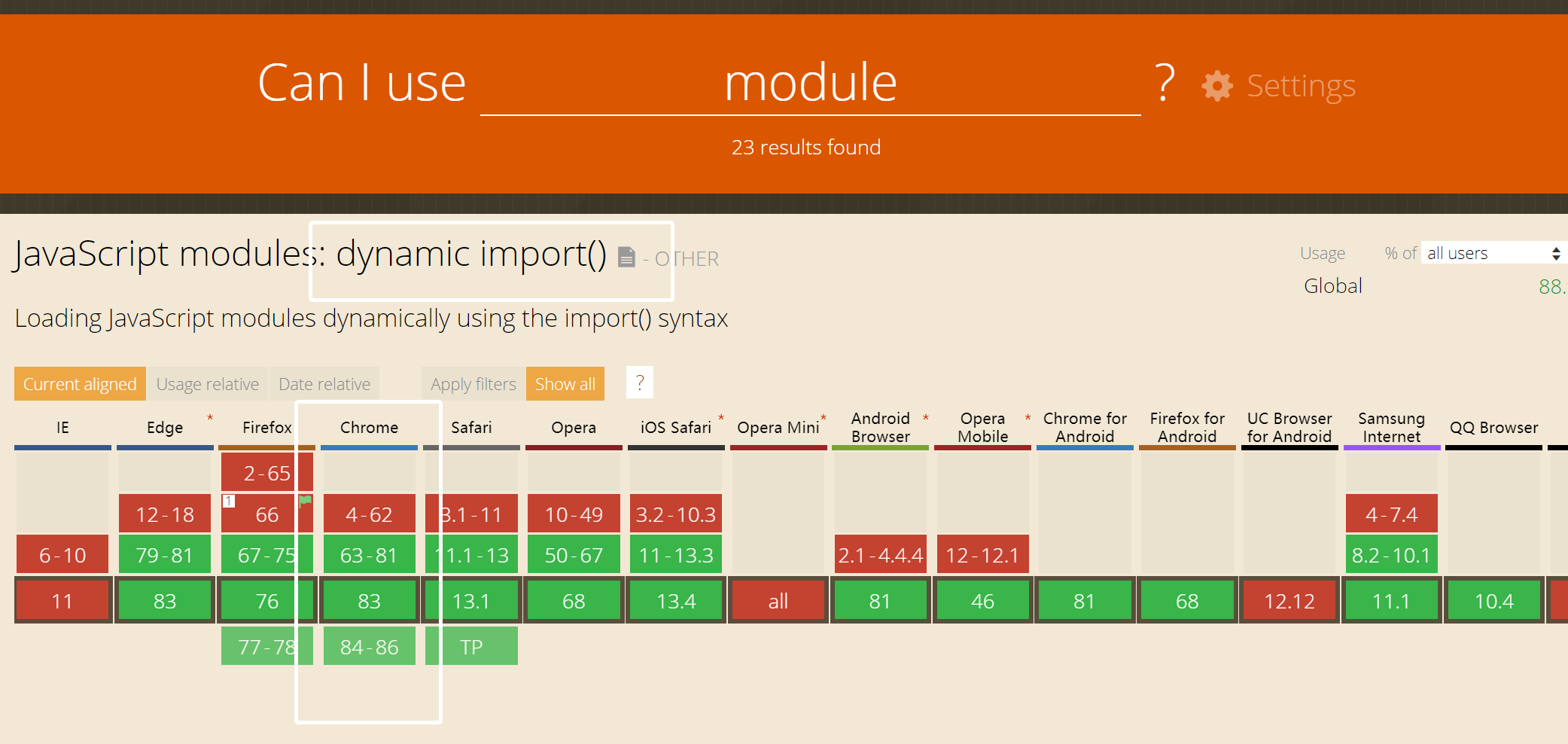 Can I use module ? Settings

23 results found

JavaScript modules: dynamic import() - OTHER

Usage % of all users
Global 88.

Loading JavaScript modules dynamically using the import() syntax

Current aligned Usage relative Date relative Apply filters Show all ?

| IE | Edge * | Firefox | Chrome | Safari | Opera | iOS Safari * | Opera Mini * | Android Browser * | Opera Mobile * | Chrome for Android | Firefox for Android | UC Browser for Android | Samsung Internet | QQ Browser |
|---|---|---|---|---|---|---|---|---|---|---|---|---|---|---|
| | | 2-65 | | | | | | | | | | | | |
| | 12-18 | 1 66 | 4-62 | 3.1-11 | 10-49 | 3.2-10.3 | | | | | | | 4-7.4 | |
| 6-10 | 79-81 | 67-75 | 63-81 | 11.1-13 | 50-67 | 11-13.3 | | 2.1-4.4.4 | 12-12.1 | | | | 8.2-10.1 | |
| 11 | 83 | 76 | 83 | 13.1 | 68 | 13.4 | all | 81 | 46 | 81 | 68 | 12.12 | 11.1 | 10.4 |
| | | 77-78 | 84-86 | TP | | | | | | | | | | |